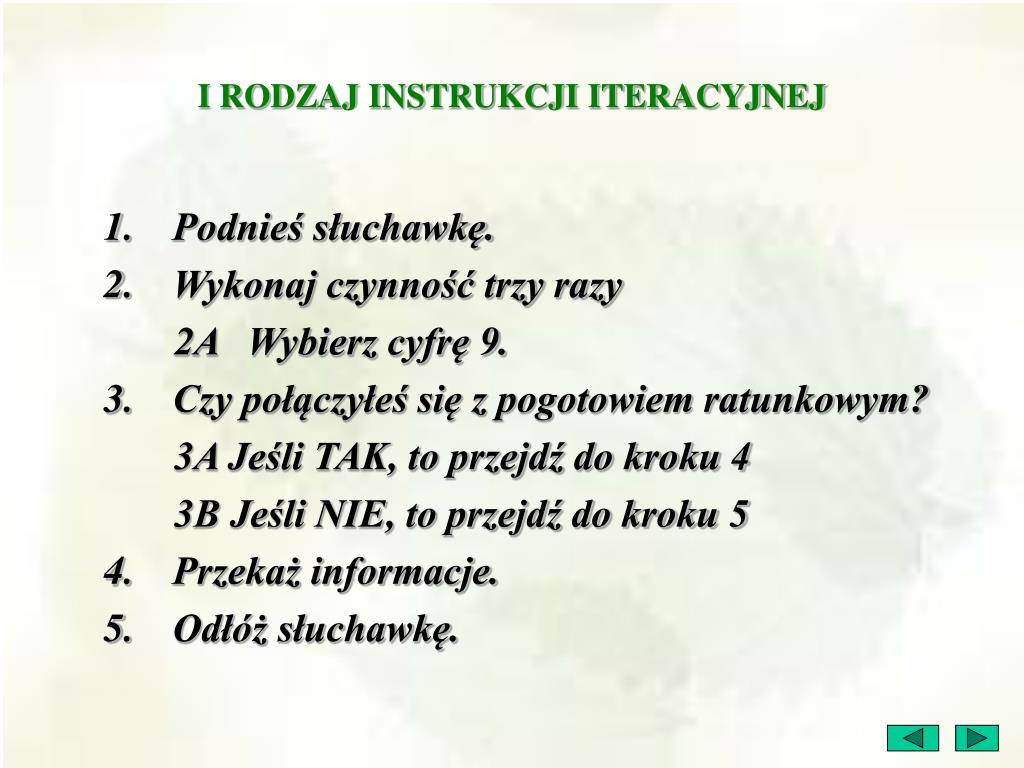 I RODZAJ INSTRUKCJI ITERACYJNEJ

1. Podnieś słuchawkę.
2. Wykonaj czynność trzy razy
2A Wybierz cyfrę 9.
3. Czy połączyłeś się z pogotowiem ratunkowym?
3A Jeśli TAK, to przejdź do kroku 4
3B Jeśli NIE, to przejdź do kroku 5
4. Przekaż informacje.
5. Odłóż słuchawkę.